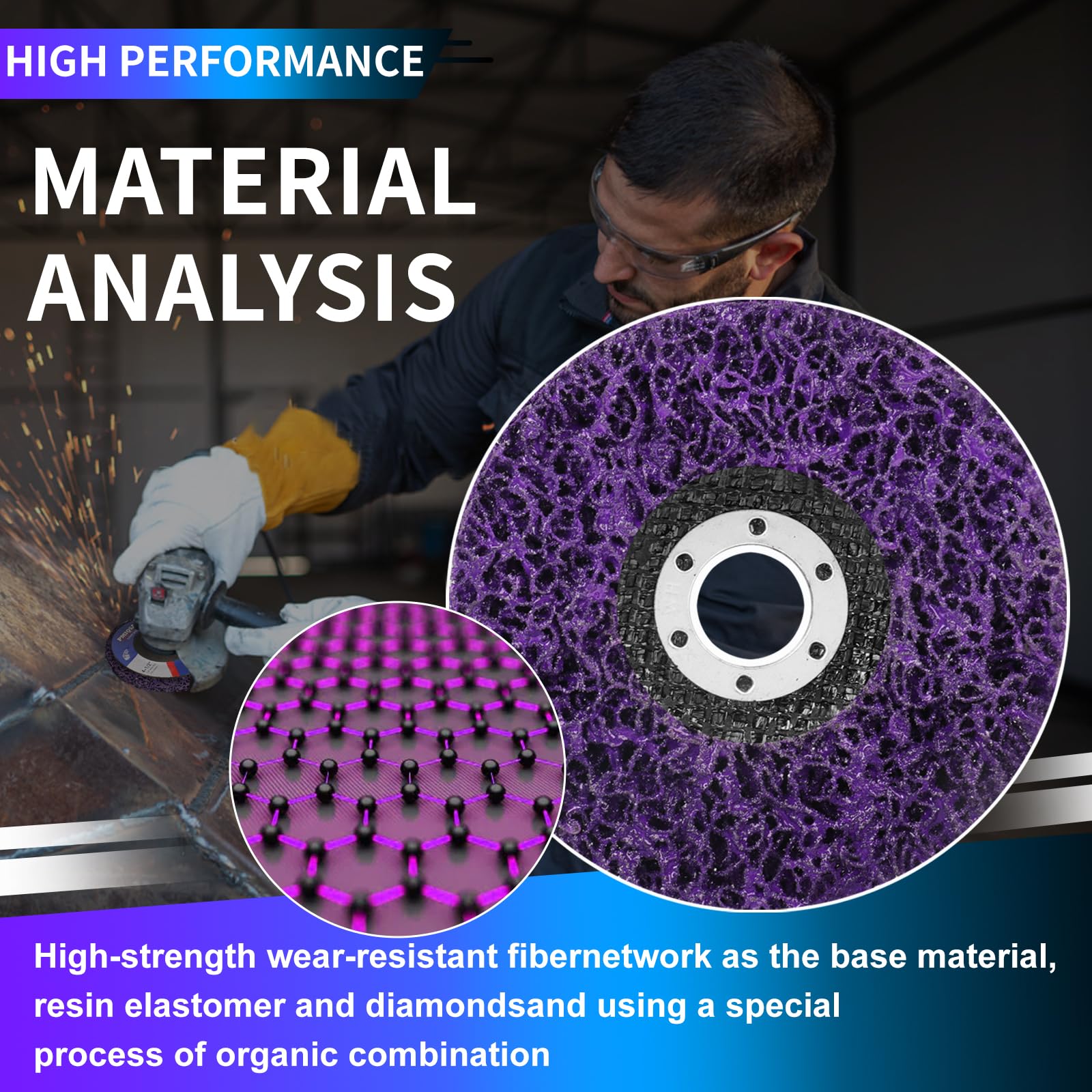 HIGH PERFORMANCE

MATERIAL ANALYSIS

High-strength wear-resistant fibernetwork as the base material, resin elastomer and diamondsand using a special process of organic combination